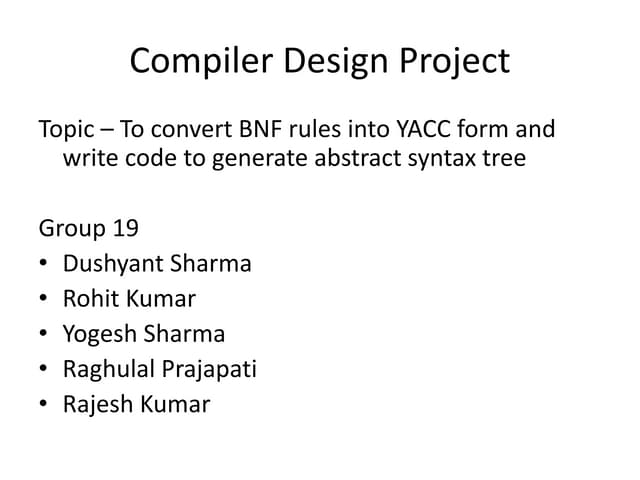 Compiler Design Project

Topic – To convert BNF rules into YACC form and write code to generate abstract syntax tree

Group 19
• Dushyant Sharma
• Rohit Kumar
• Yogesh Sharma
• Raghulal Prajapati
• Rajesh Kumar